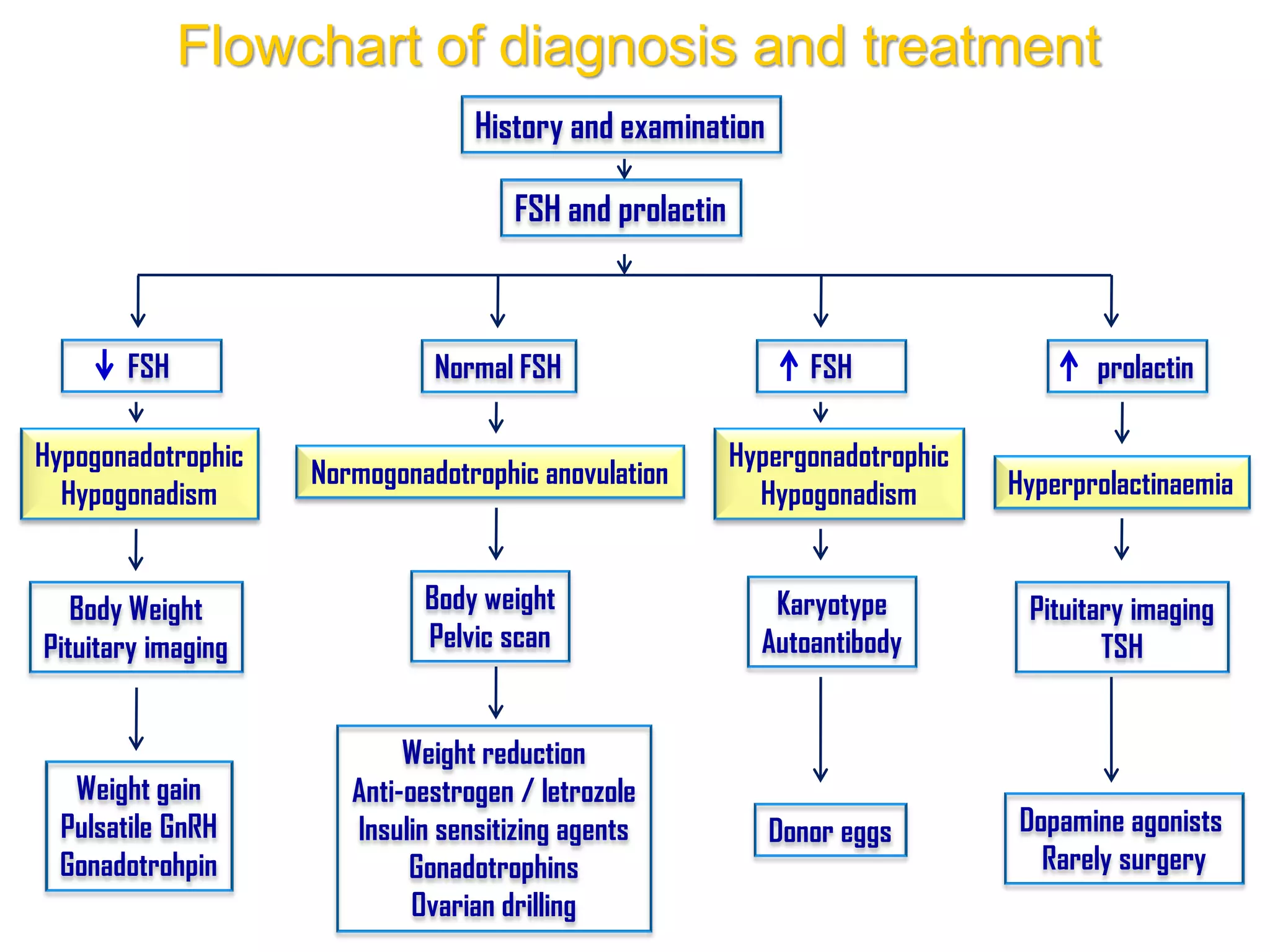 Flowchart of diagnosis and treatment

History and examination

FSH and prolactin

↓ FSH

Hypogonadotrophic Hypogonadism

Body Weight
Pituitary imaging

Weight gain
Pulsatile GnRH
Gonadotrohpin

Normal FSH

Normogonadotrophic anovulation

Body weight
Pelvic scan

Weight reduction
Anti-oestrogen / letrozole
Insulin sensitizing agents
Gonadotrophins
Ovarian drilling

↑ FSH

Hypergonadotrophic Hypogonadism

Karyotype
Autoantibody

Donor eggs

↑ prolactin

Hyperprolactinaemia

Pituitary imaging
TSH

Dopamine agonists
Rarely surgery